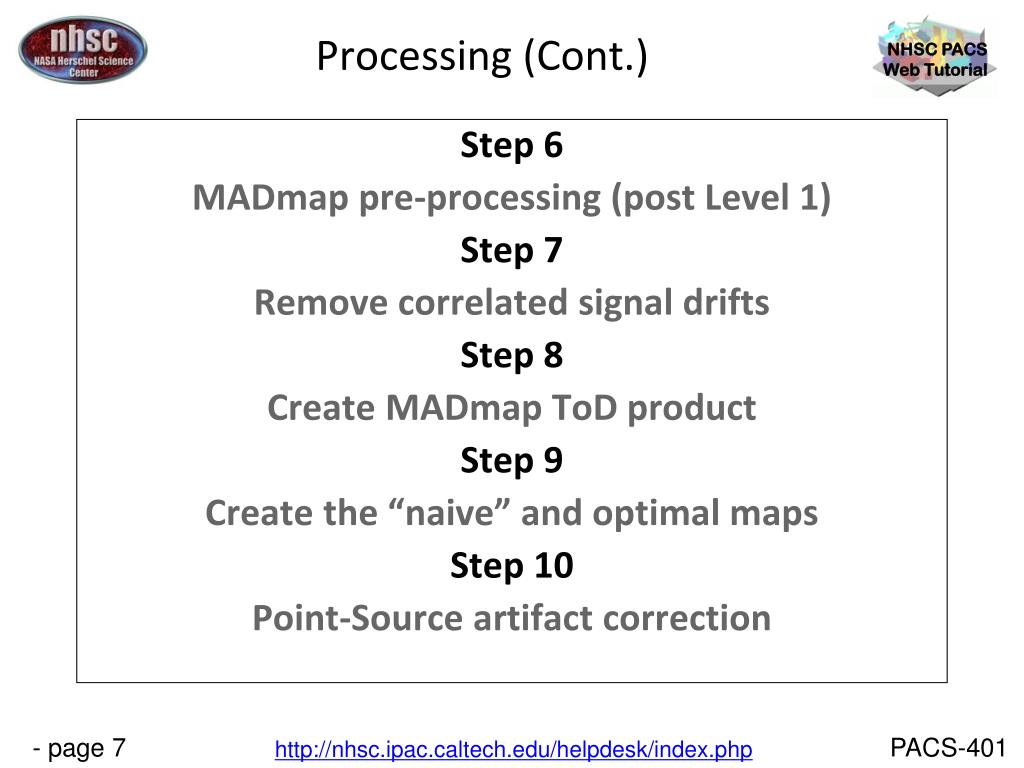 nhsc
NASA Herschel Science Center

Processing (Cont.)

NHSC PACS Web Tutorial

Step 6
MADmap pre-processing (post Level 1)
Step 7
Remove correlated signal drifts
Step 8
Create MADmap ToD product
Step 9
Create the “naive” and optimal maps
Step 10
Point-Source artifact correction

- page 7
http://nhsc.ipac.caltech.edu/helpdesk/index.php
PACS-401